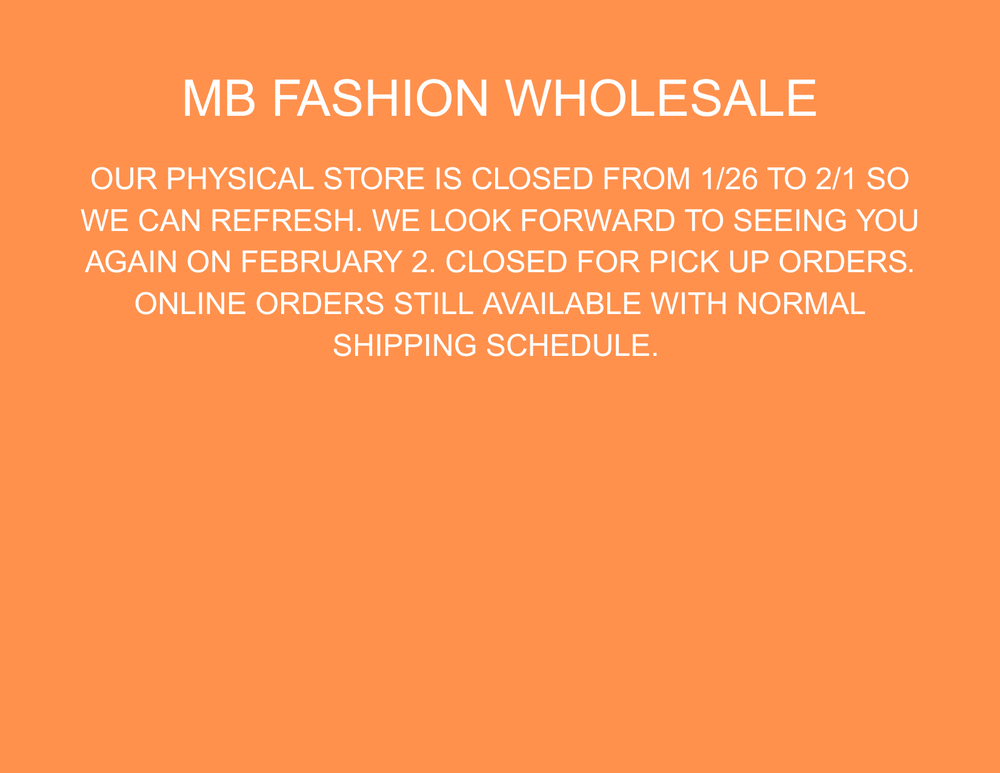 MB FASHION WHOLESALE

OUR PHYSICAL STORE IS CLOSED FROM 1/26 TO 2/1 SO WE CAN REFRESH. WE LOOK FORWARD TO SEEING YOU AGAIN ON FEBRUARY 2. CLOSED FOR PICK UP ORDERS. ONLINE ORDERS STILL AVAILABLE WITH NORMAL SHIPPING SCHEDULE.